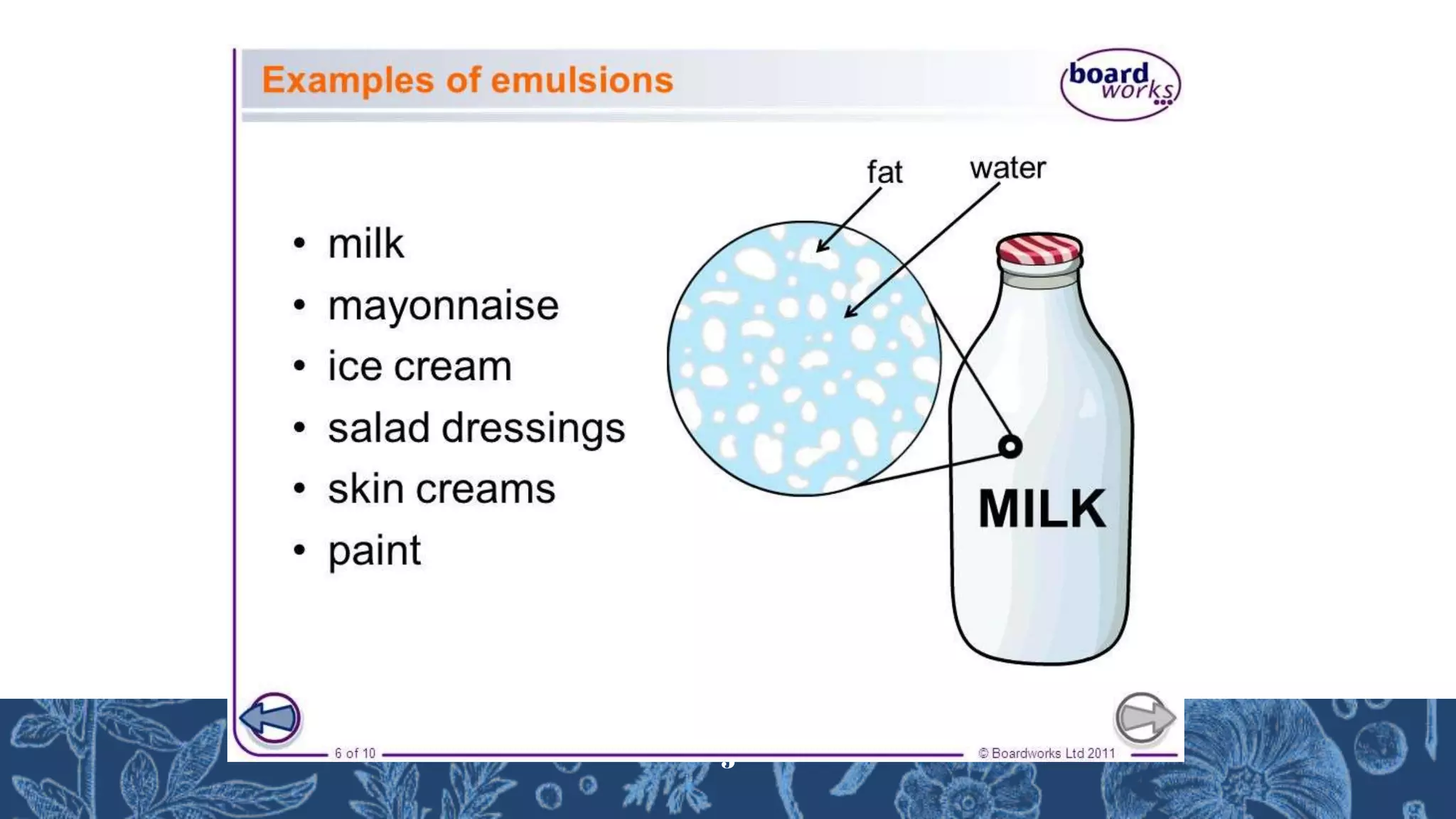 Examples of emulsions

board works

- milk
- mayonnaise
- ice cream
- salad dressings
- skin creams
- paint

fat

water

MILK

6 of 10

© Boardworks Ltd 2011